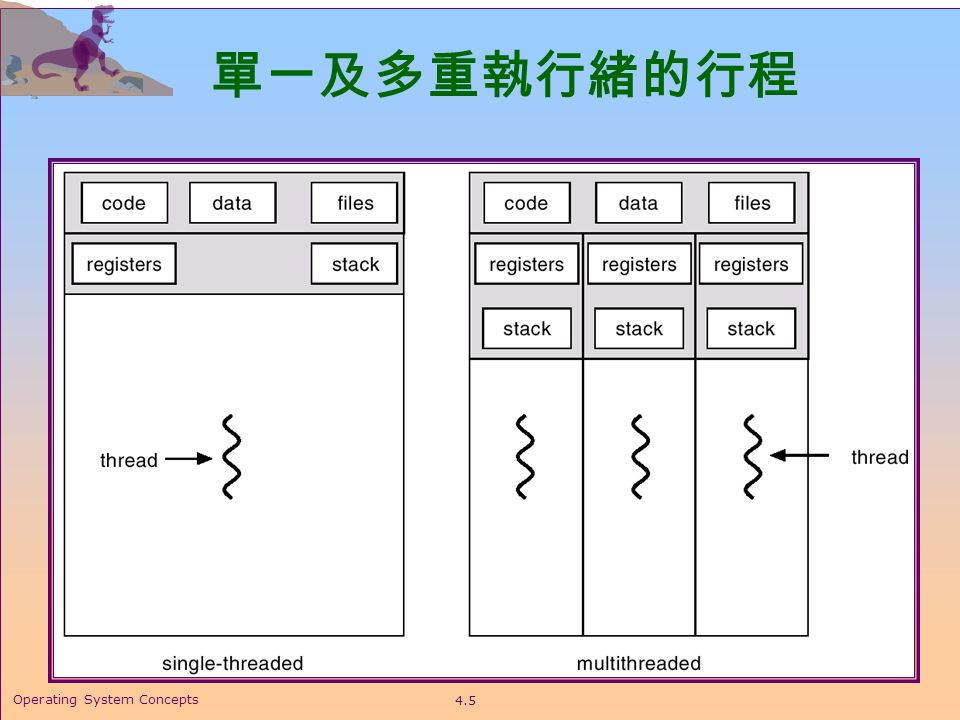 單一及多重執行緒的行程

code data files

registers stack

thread

single-threaded

code data files

registers registers registers

stack stack stack

thread

multithreaded

Operating System Concepts

4.5